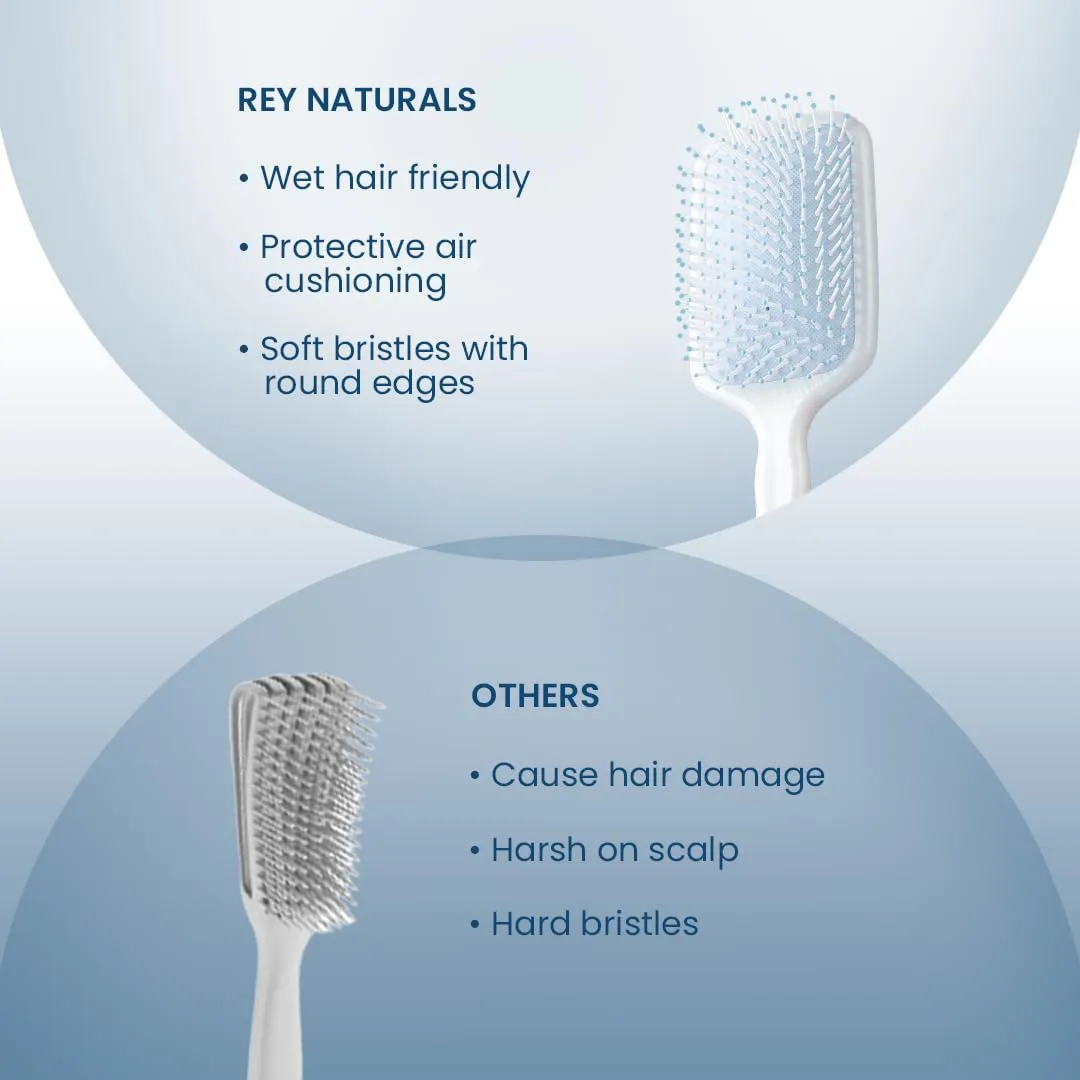 REY NATURALS

• Wet hair friendly

• Protective air cushioning

• Soft bristles with round edges

OTHERS

• Cause hair damage

• Harsh on scalp

• Hard bristles